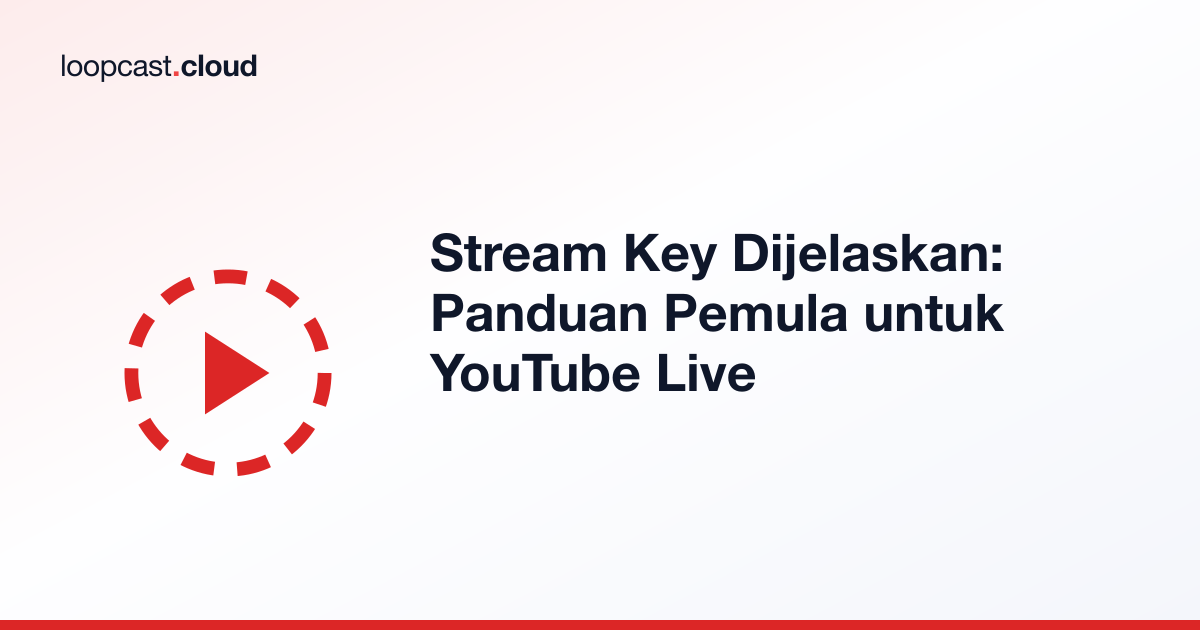 loopcast.cloud

Stream Key Dijelaskan: Panduan Pemula untuk YouTube Live